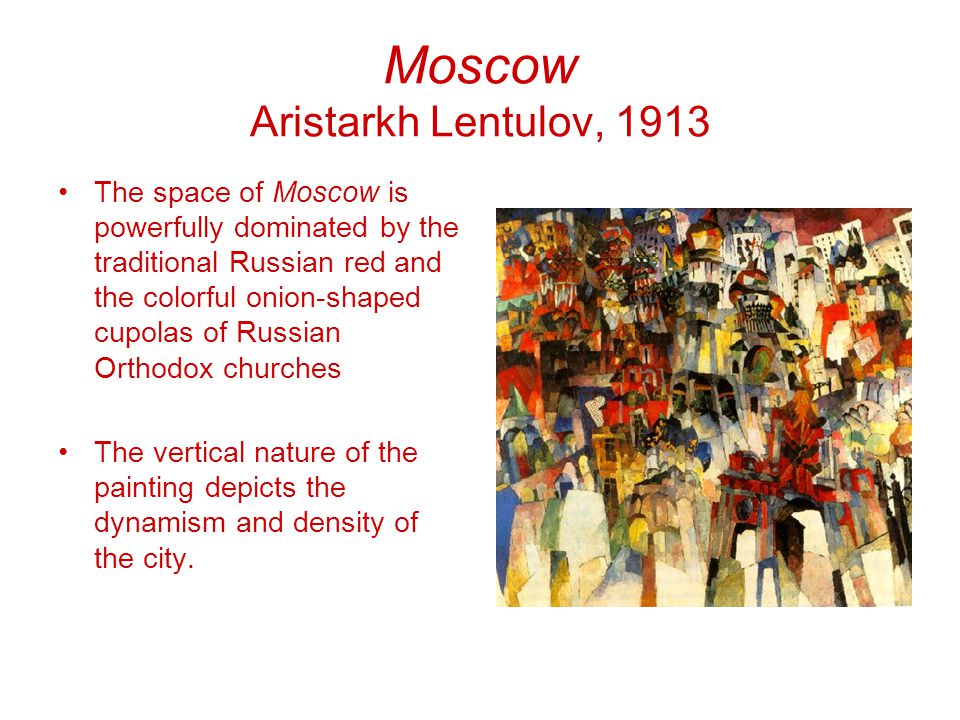 Moscow
Aristarkh Lentulov, 1913

• The space of Moscow is powerfully dominated by the traditional Russian red and the colorful onion-shaped cupolas of Russian Orthodox churches

• The vertical nature of the painting depicts the dynamism and density of the city.